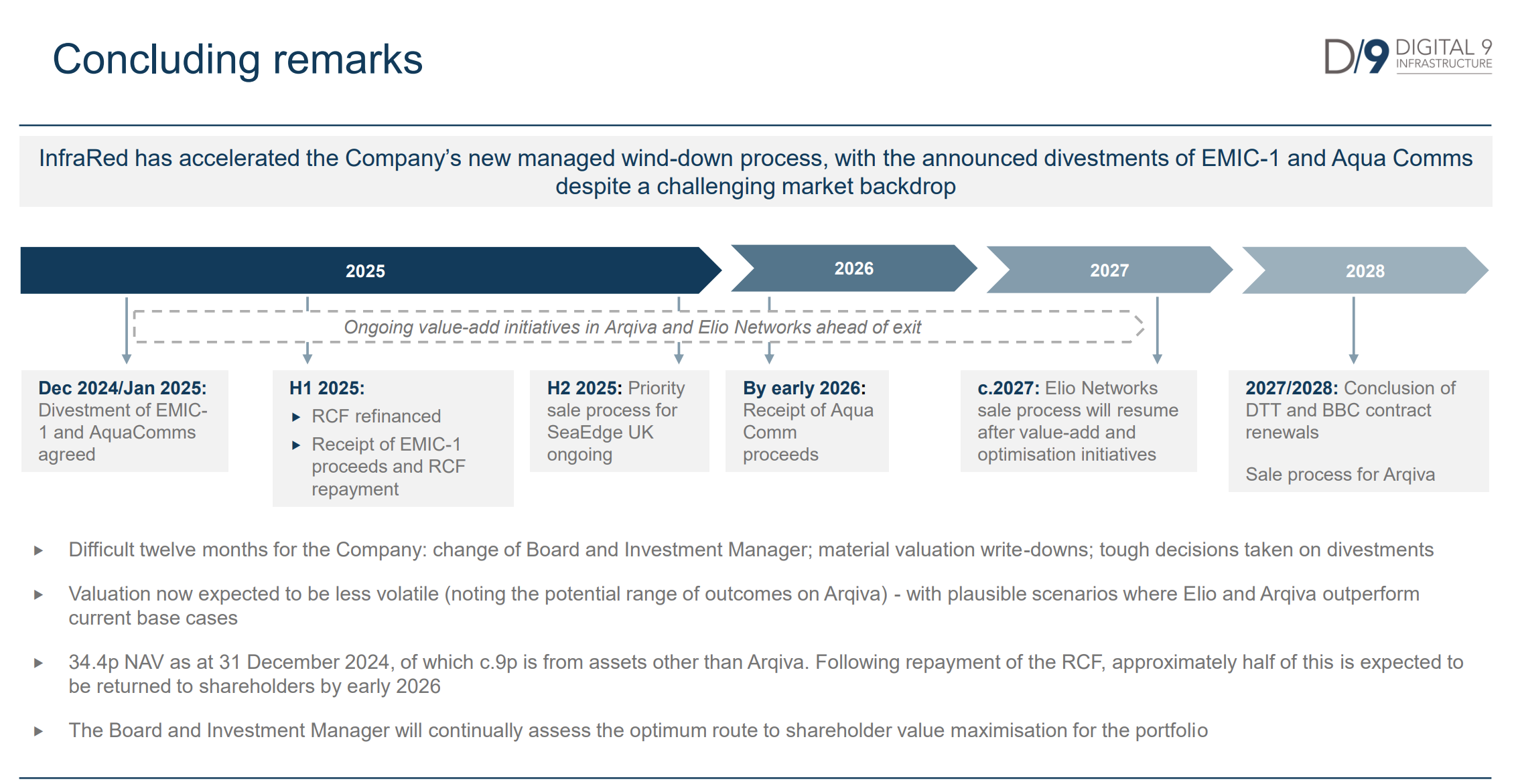 Concluding remarks

D/9 DIGITAL 9 INFRASTRUCTURE

InfraRed has accelerated the Company's new managed wind-down process, with the announced divestments of EMIC-1 and Aqua Comms despite a challenging market backdrop

2025

2026

2027

2028

Ongoing value-add initiatives in Arqiva and Elio Networks ahead of exit

Dec 2024/Jan 2025: Divestment of EMIC-1 and AquaComms agreed

H1 2025:
▸ RCF refinanced
▸ Receipt of EMIC-1 proceeds and RCF repayment

H2 2025: Priority sale process for SeaEdge UK ongoing

By early 2026: Receipt of Aqua Comm proceeds

c.2027: Elio Networks sale process will resume after value-add and optimisation initiatives

2027/2028: Conclusion of DTT and BBC contract renewals

Sale process for Arqiva

▸ Difficult twelve months for the Company: change of Board and Investment Manager; material valuation write-downs; tough decisions taken on divestments

▸ Valuation now expected to be less volatile (noting the potential range of outcomes on Arqiva) - with plausible scenarios where Elio and Arqiva outperform current base cases

▸ 34.4p NAV as at 31 December 2024, of which c.9p is from assets other than Arqiva. Following repayment of the RCF, approximately half of this is expected to be returned to shareholders by early 2026

▸ The Board and Investment Manager will continually assess the optimum route to shareholder value maximisation for the portfolio